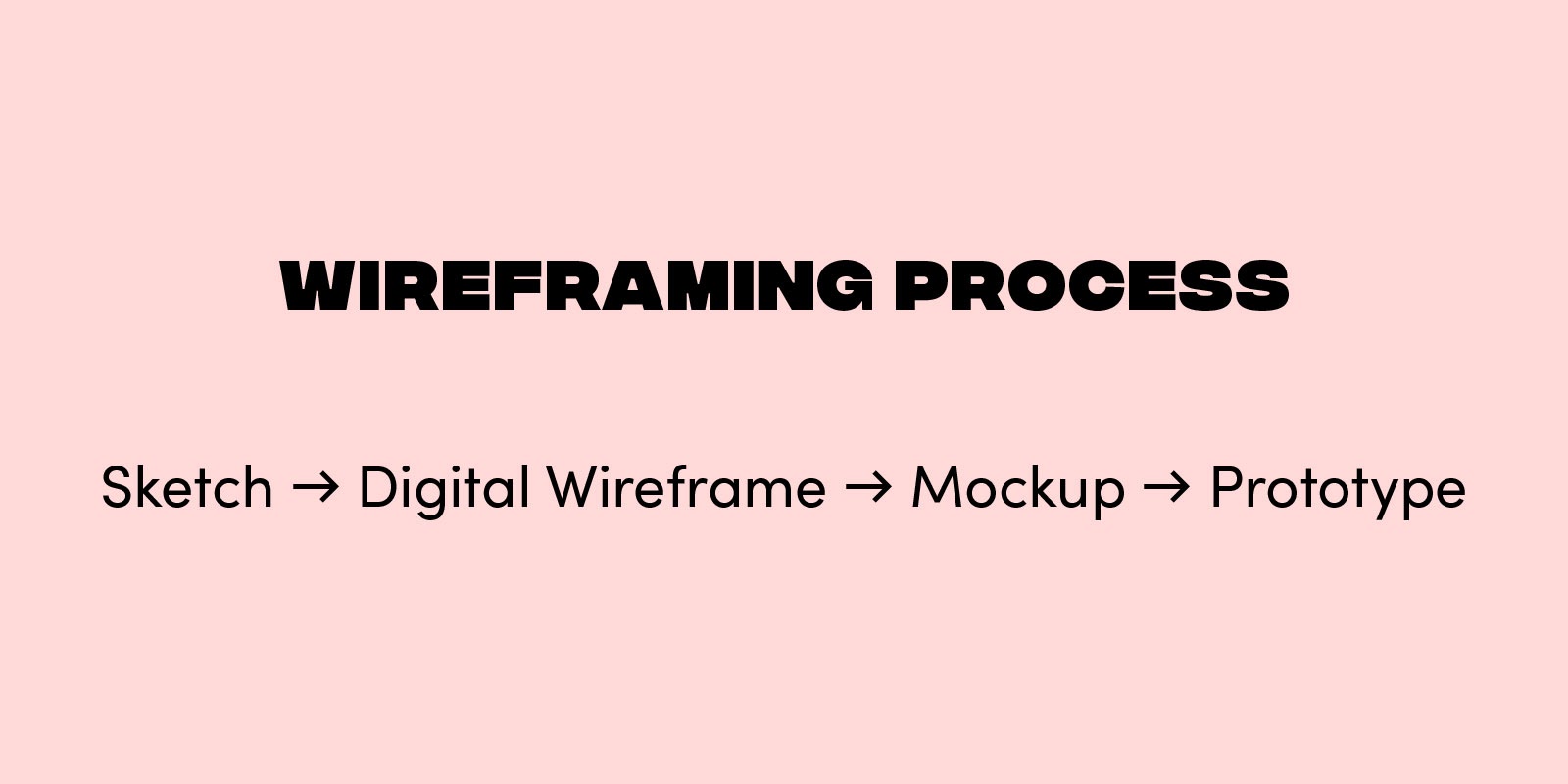 WIREFRAMING PROCESS

Sketch → Digital Wireframe → Mockup → Prototype